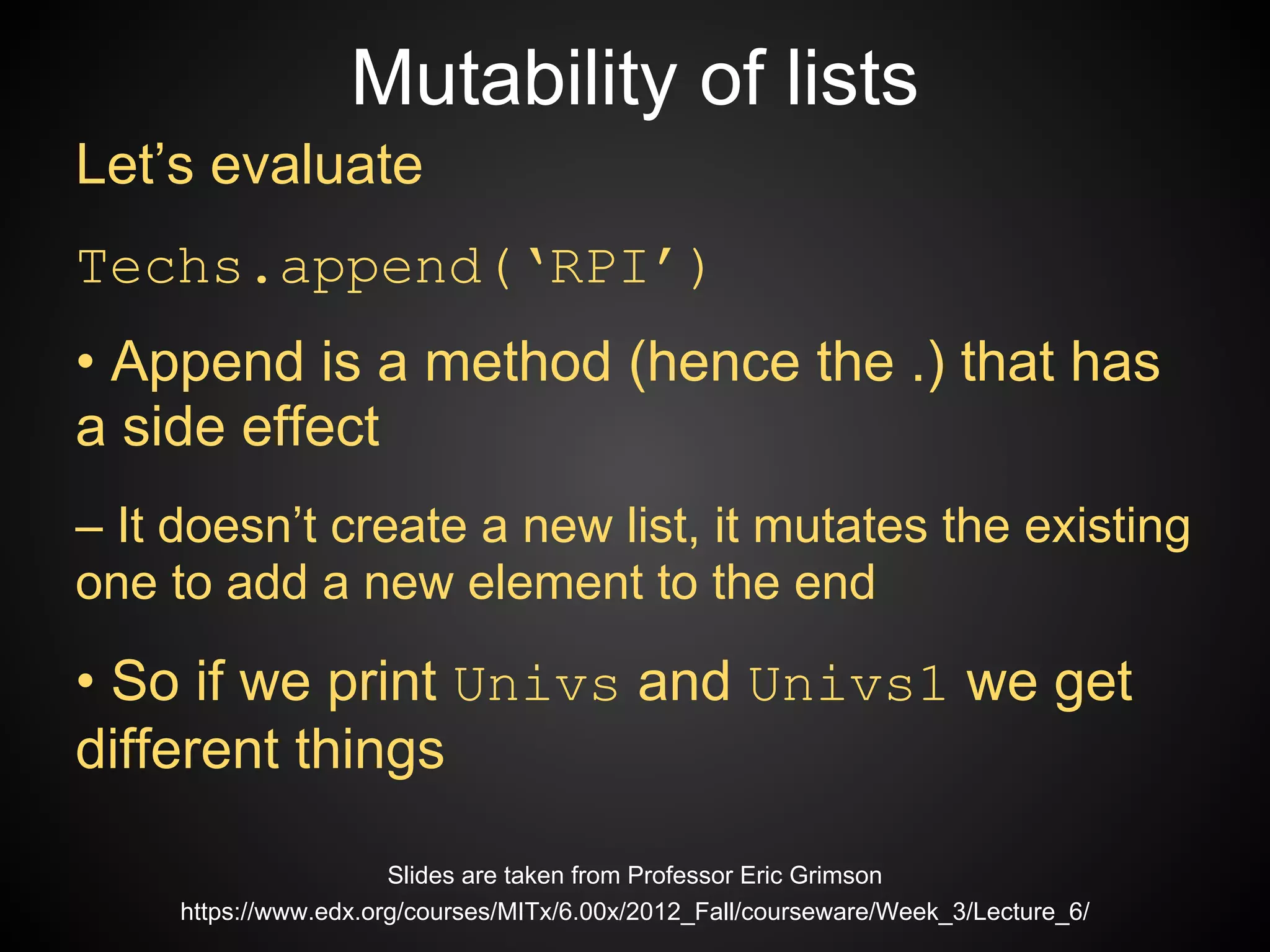 Mutability of lists

Let’s evaluate

Techs.append(‘RPI’)

• Append is a method (hence the .) that has a side effect

– It doesn’t create a new list, it mutates the existing one to add a new element to the end

• So if we print Univs and Univs1 we get different things

Slides are taken from Professor Eric Grimson
https://www.edx.org/courses/MITx/6.00x/2012_Fall/courseware/Week_3/Lecture_6/